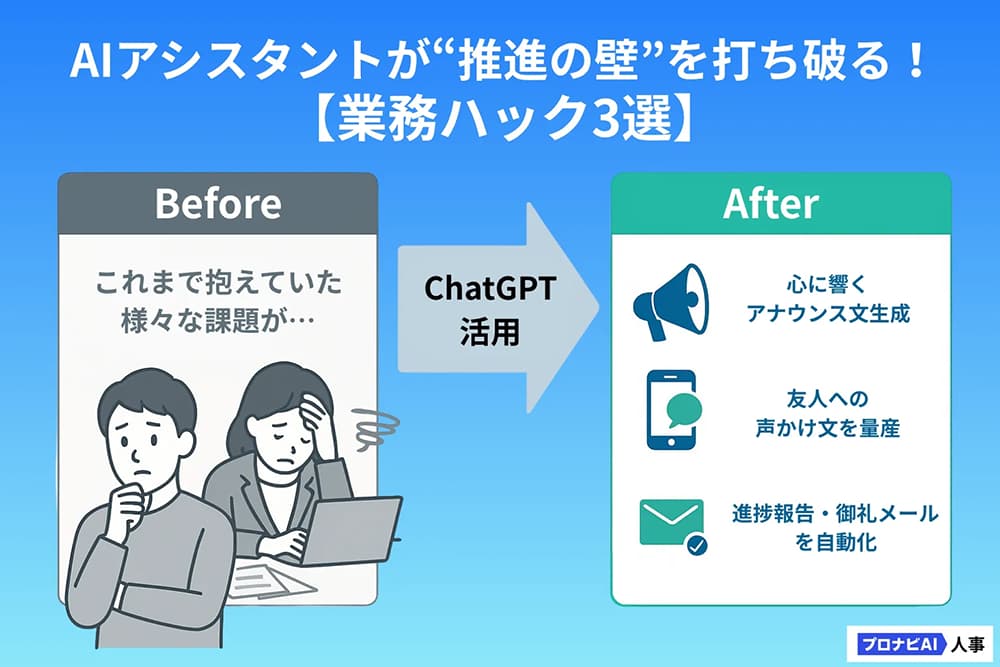 AIアシスタントが“推進の壁”を打ち破る！
【業務ハック3選】

Before

これまで抱えていた様々な課題が…

ChatGPT
活用

After

心に響く
アナウンス文生成

友人への
声かけ文を量産

進捗報告・御礼メール
を自動化

プロナビAI 人事